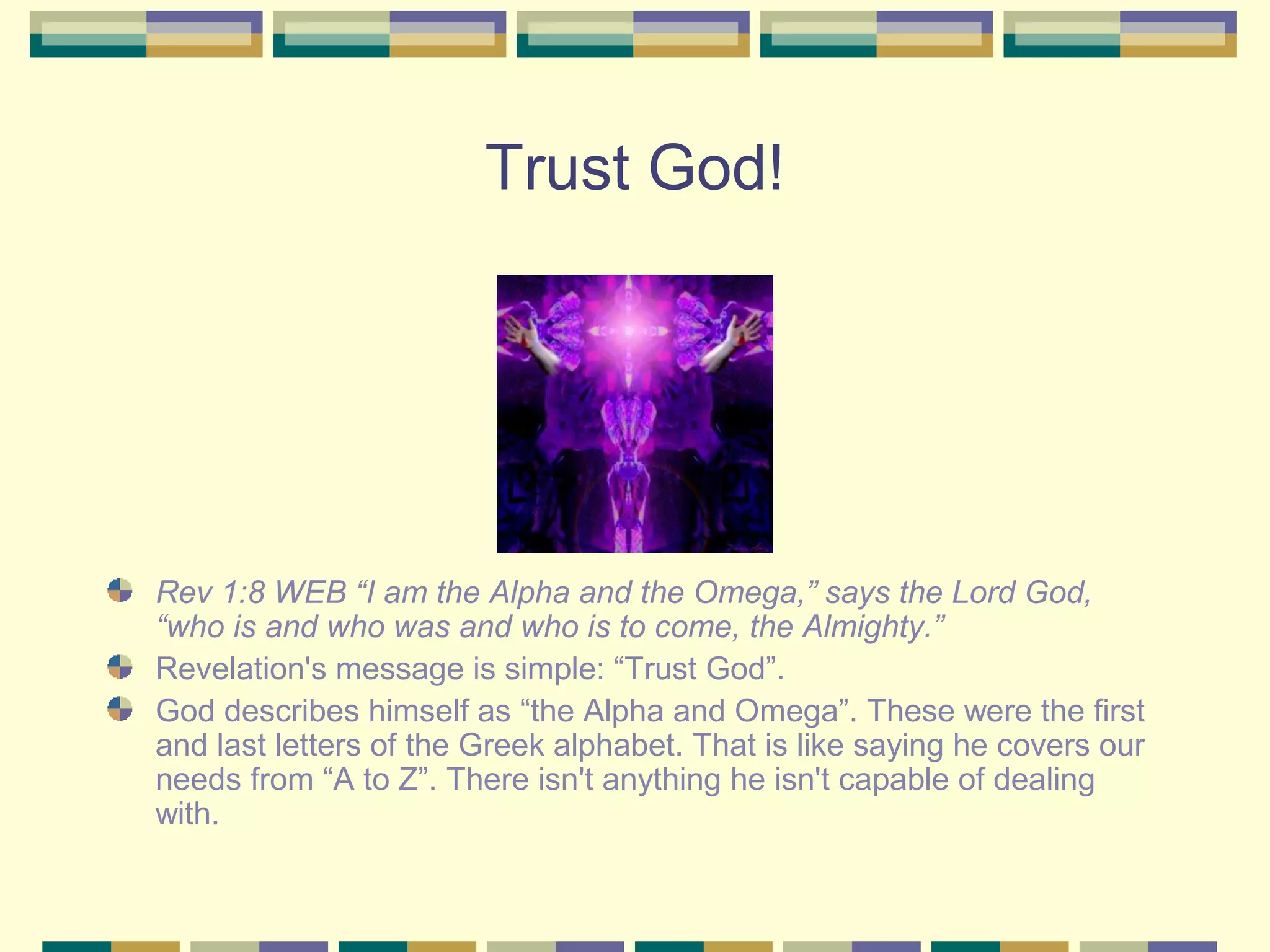 Trust God!

Rev 1:8 WEB “I am the Alpha and the Omega,” says the Lord God, “who is and who was and who is to come, the Almighty.”

Revelation's message is simple: “Trust God”.

God describes himself as “the Alpha and Omega”. These were the first and last letters of the Greek alphabet. That is like saying he covers our needs from “A to Z”. There isn't anything he isn't capable of dealing with.